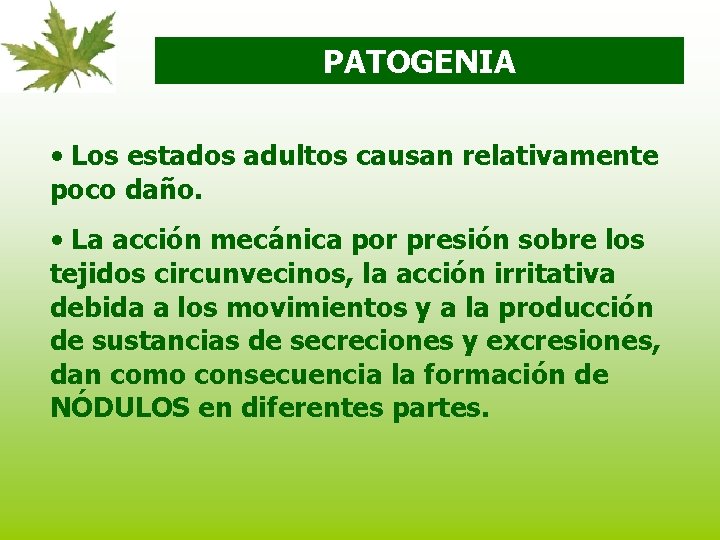 PATOGENIA

• Los estados adultos causan relativamente poco daño.

• La acción mecánica por presión sobre los tejidos circunvecinos, la acción irritativa debida a los movimientos y a la producción de sustancias de secreciones y excresiones, dan como consecuencia la formación de NÓDULOS en diferentes partes.